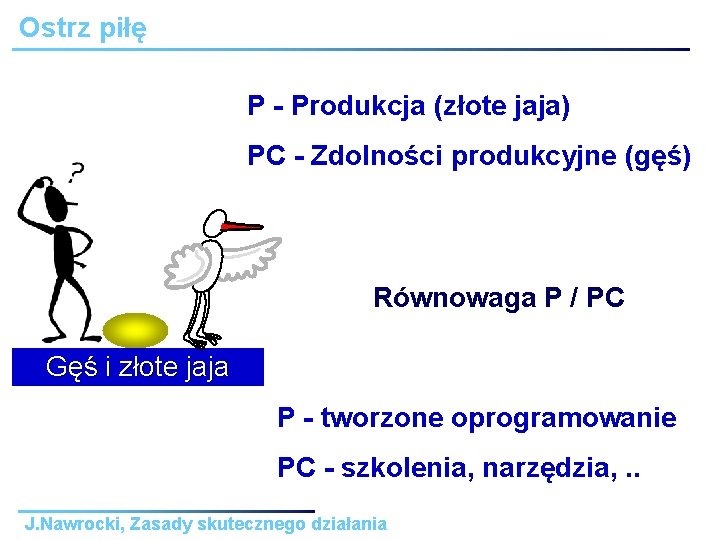 Ostrz piłę

P - Produkcja (złote jaja)

PC - Zdolności produkcyjne (gęś)

?

Równowaga P / PC

Gęś i złote jaja

P - tworzone oprogramowanie

PC - szkolenia, narzędzia, ..

J.Nawrocki, Zasady skutecznego działania